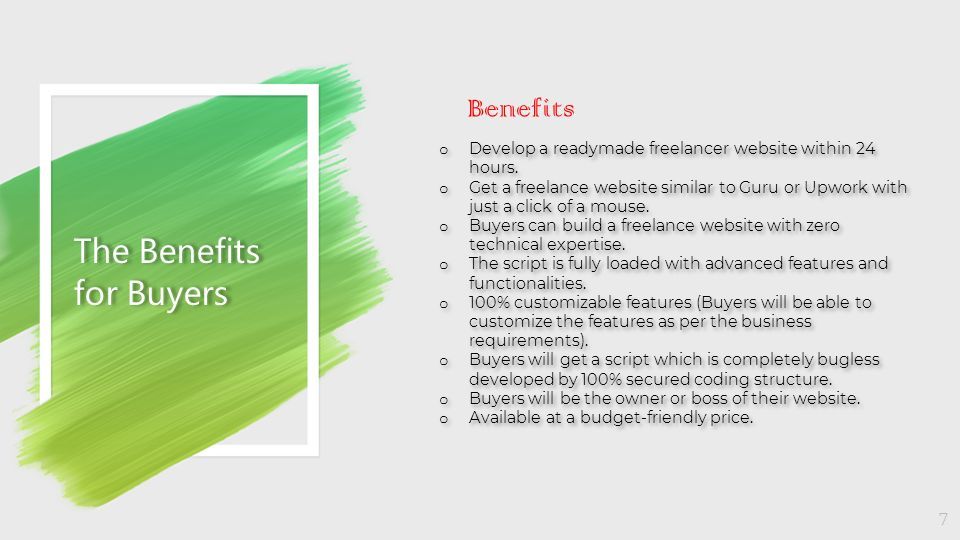 The Benefits for Buyers

Benefits

o Develop a readymade freelancer website within 24 hours.
o Get a freelance website similar to Guru or Upwork with just a click of a mouse.
o Buyers can build a freelance website with zero technical expertise.
o The script is fully loaded with advanced features and functionalities.
o 100% customizable features (Buyers will be able to customize the features as per the business requirements).
o Buyers will get a script which is completely bugless developed by 100% secured coding structure.
o Buyers will be the owner or boss of their website.
o Available at a budget-friendly price.

7